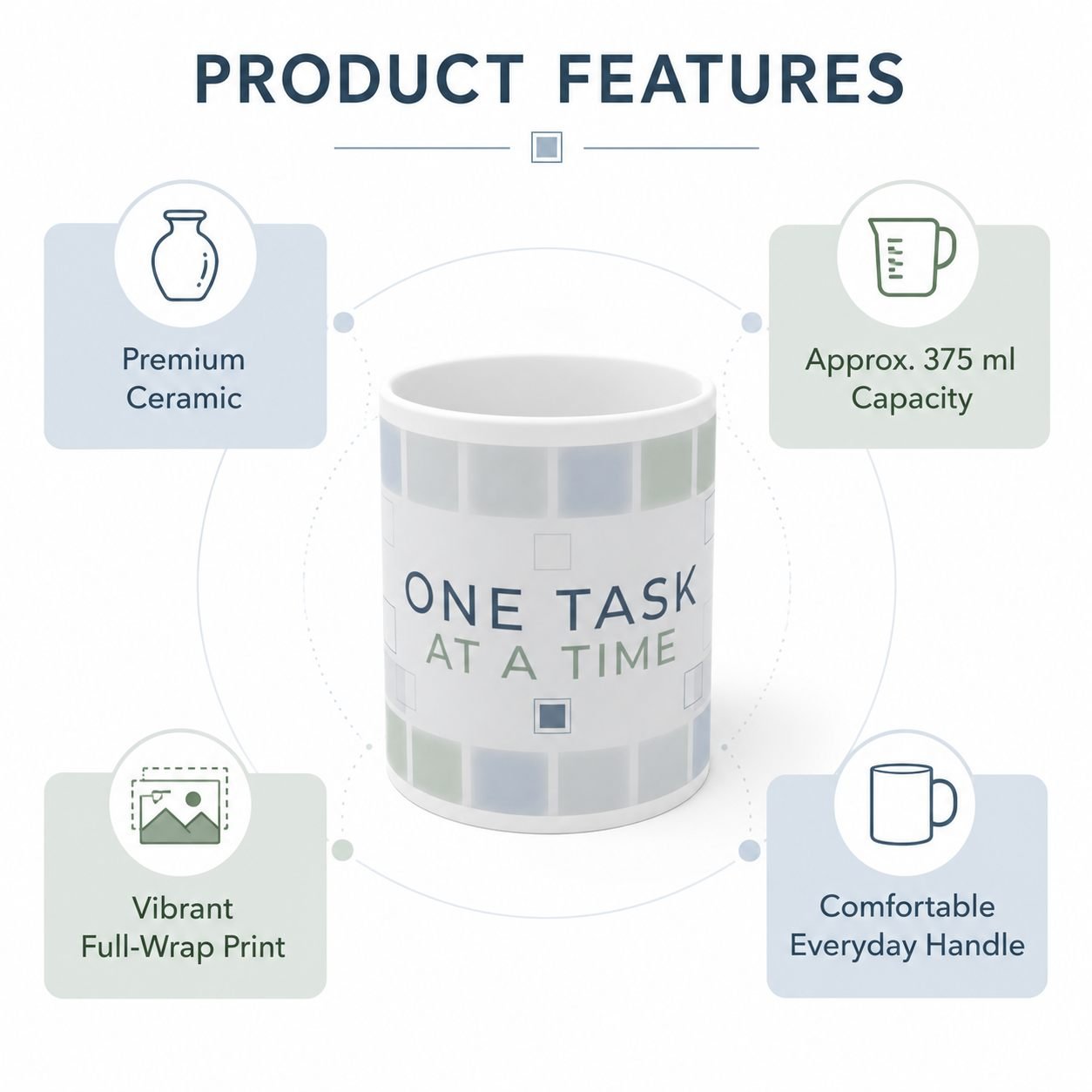 PRODUCT FEATURES

Premium Ceramic

Approx. 375 ml Capacity

ONE TASK
AT A TIME

Vibrant Full-Wrap Print

Comfortable Everyday Handle